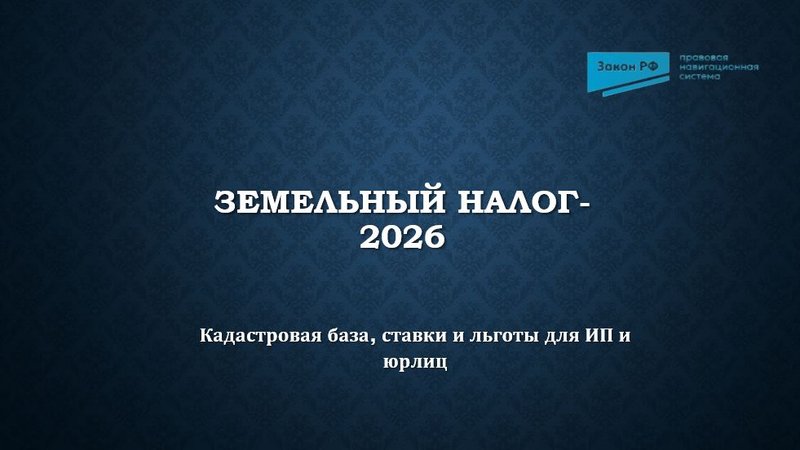 Закон РФ
правовая навигационная система

ЗЕМЕЛЬНЫЙ НАЛОГ-2026

Кадастровая база, ставки и льготы для ИП и юрлиц